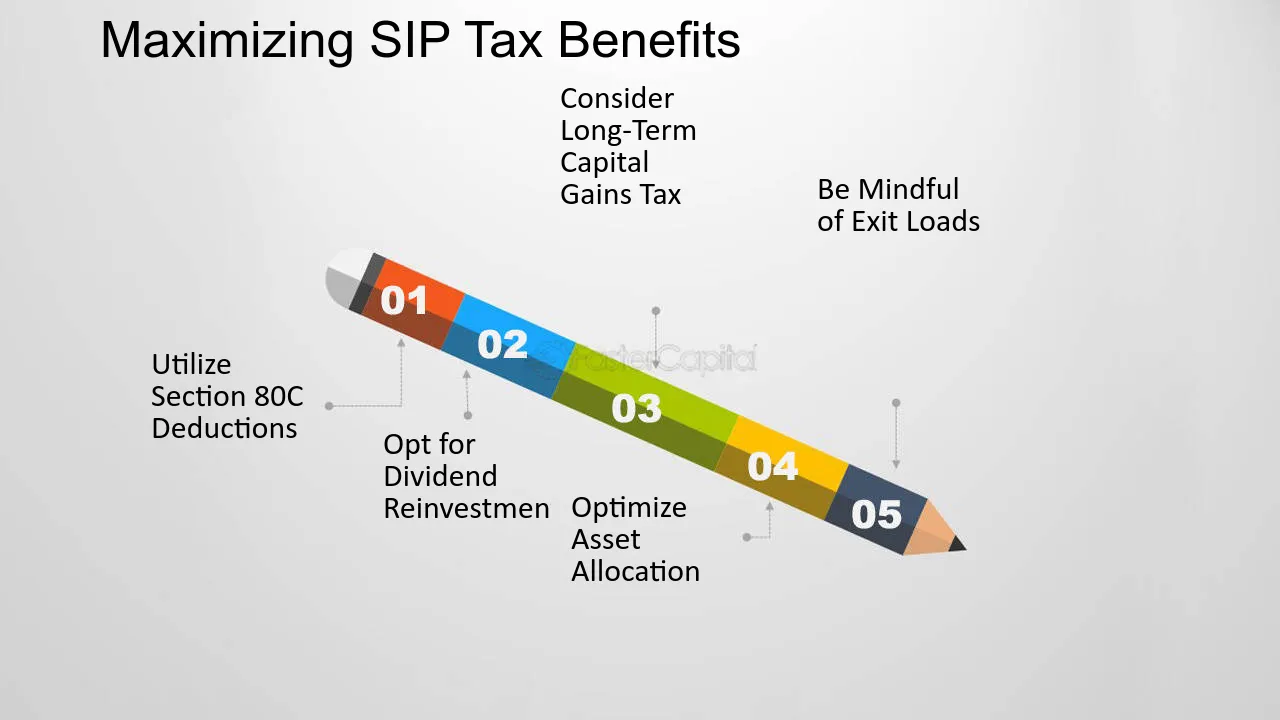 Maximizing SIP Tax Benefits

Consider
Long-Term
Capital
Gains Tax

Be Mindful
of Exit Loads

01

02

03

04

05

Utilize
Section 80C
Deductions

Opt for
Dividend
Reinvestmen

Optimize
Asset
Allocation

FasterCapital